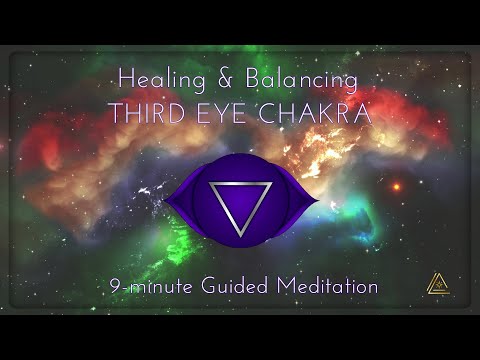 Healing & Balancing
THIRD EYE CHAKRA

9-minute Guided Meditation